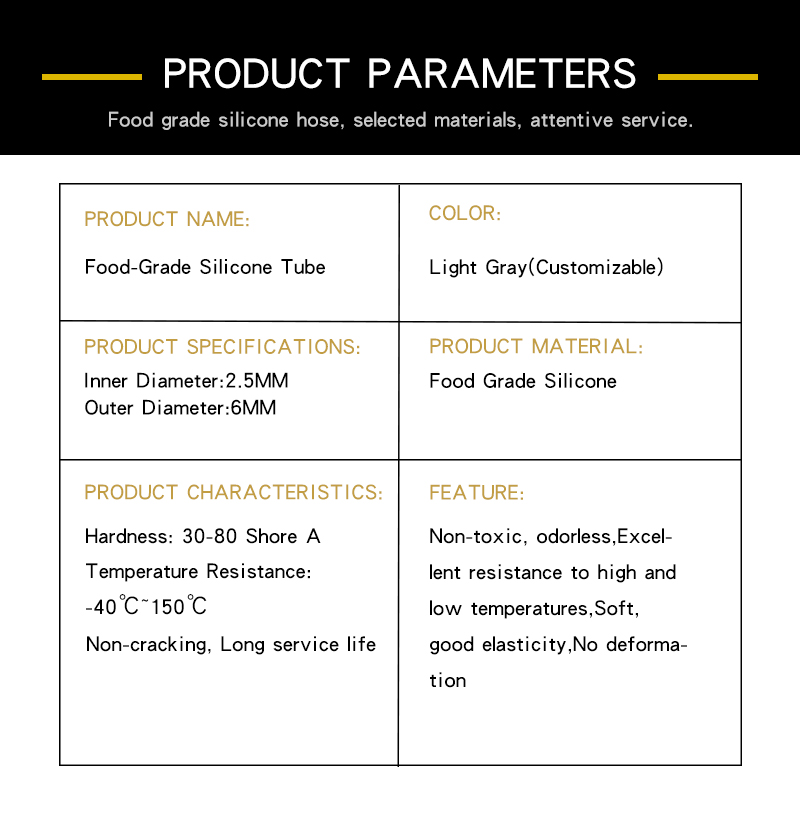 PRODUCT PARAMETERS

Food grade silicone hose, selected materials, attentive service.

| PRODUCT NAME: Food-Grade Silicone Tube | COLOR: Light Gray(Customizable) |
|---|---|
| PRODUCT SPECIFICATIONS: Inner Diameter:2.5MM Outer Diameter:6MM | PRODUCT MATERIAL: Food Grade Silicone |
| PRODUCT CHARACTERISTICS: Hardness: 30-80 Shore A Temperature Resistance: -40℃~150℃ Non-cracking, Long service life | FEATURE: Non-toxic, odorless,Excellent resistance to high and low temperatures,Soft, good elasticity,No deformation |